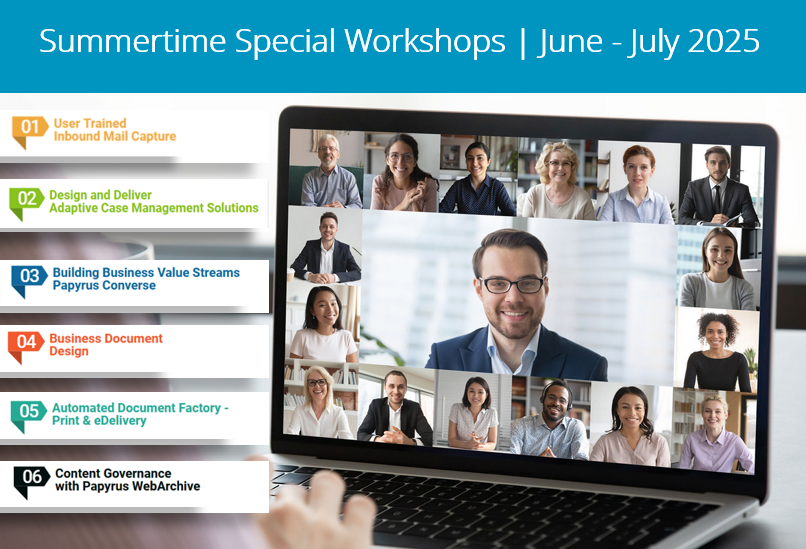 Summertime Special Workshops | June - July 2025

01 User Trained Inbound Mail Capture

02 Design and Deliver Adaptive Case Management Solutions

03 Building Business Value Streams Papyrus Converse

04 Business Document Design

05 Automated Document Factory - Print & eDelivery

06 Content Governance with Papyrus WebArchive